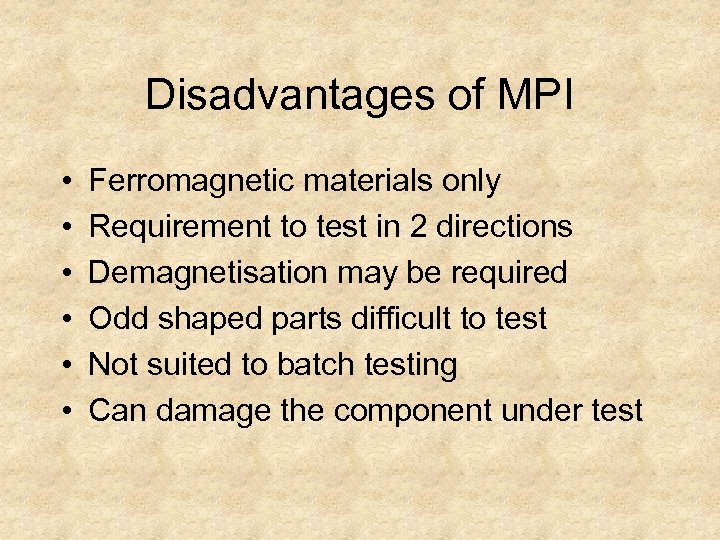 Disadvantages of MPI

• Ferromagnetic materials only
• Requirement to test in 2 directions
• Demagnetisation may be required
• Odd shaped parts difficult to test
• Not suited to batch testing
• Can damage the component under test